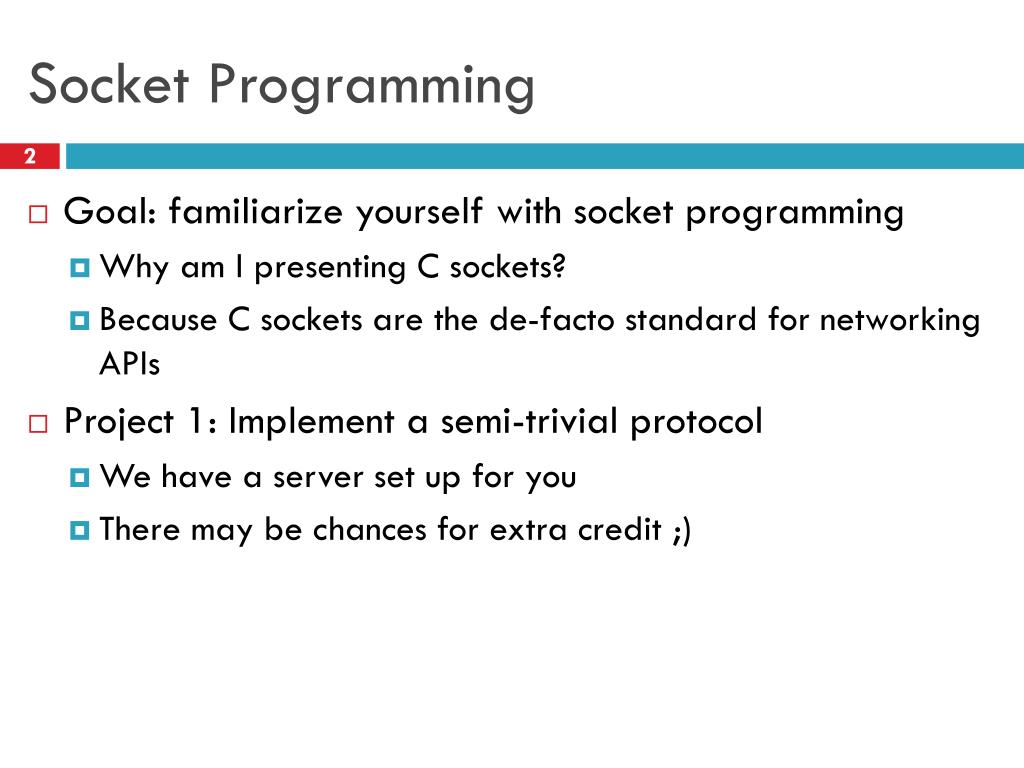 Socket Programming

2

Goal: familiarize yourself with socket programming

Why am I presenting C sockets?

Because C sockets are the de-facto standard for networking APIs

Project 1: Implement a semi-trivial protocol

We have a server set up for you

There may be chances for extra credit ;)